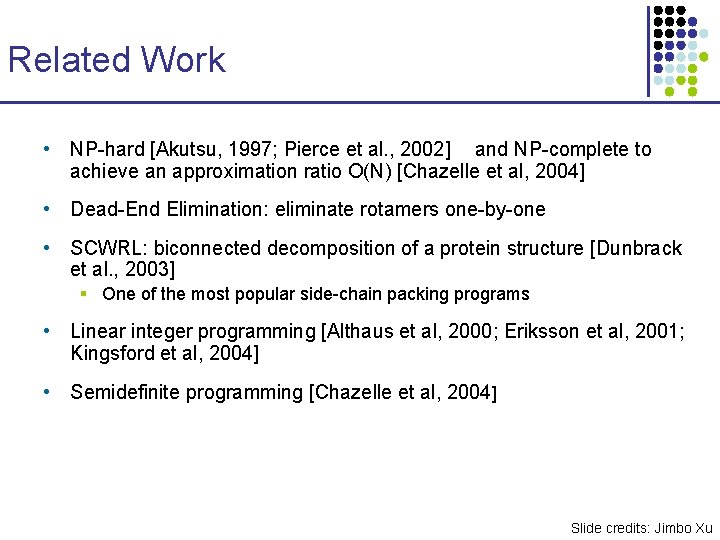 Related Work

• NP-hard [Akutsu, 1997; Pierce et al., 2002] and NP-complete to achieve an approximation ratio O(N) [Chazelle et al, 2004]

• Dead-End Elimination: eliminate rotamers one-by-one

• SCWRL: biconnected decomposition of a protein structure [Dunbrack et al., 2003]
  ▪ One of the most popular side-chain packing programs

• Linear integer programming [Althaus et al, 2000; Eriksson et al, 2001; Kingsford et al, 2004]

• Semidefinite programming [Chazelle et al, 2004]

Slide credits: Jimbo Xu